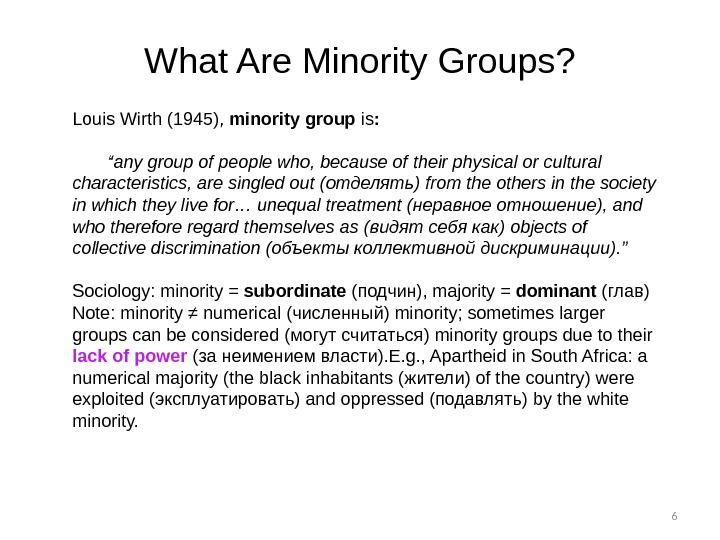 What Are Minority Groups?

Louis Wirth (1945), minority group is:

“any group of people who, because of their physical or cultural characteristics, are singled out (отделять) from the others in the society in which they live for… unequal treatment (неравное отношение), and who therefore regard themselves as (видят себя как) objects of collective discrimination (объекты коллективной дискриминации).”

Sociology: minority = subordinate (подчин), majority = dominant (глав)
Note: minority ≠ numerical (численный) minority; sometimes larger groups can be considered (могут считаться) minority groups due to their lack of power (за неимением власти).E.g., Apartheid in South Africa: a numerical majority (the black inhabitants (жители) of the country) were exploited (эксплуатировать) and oppressed (подавлять) by the white minority.

6